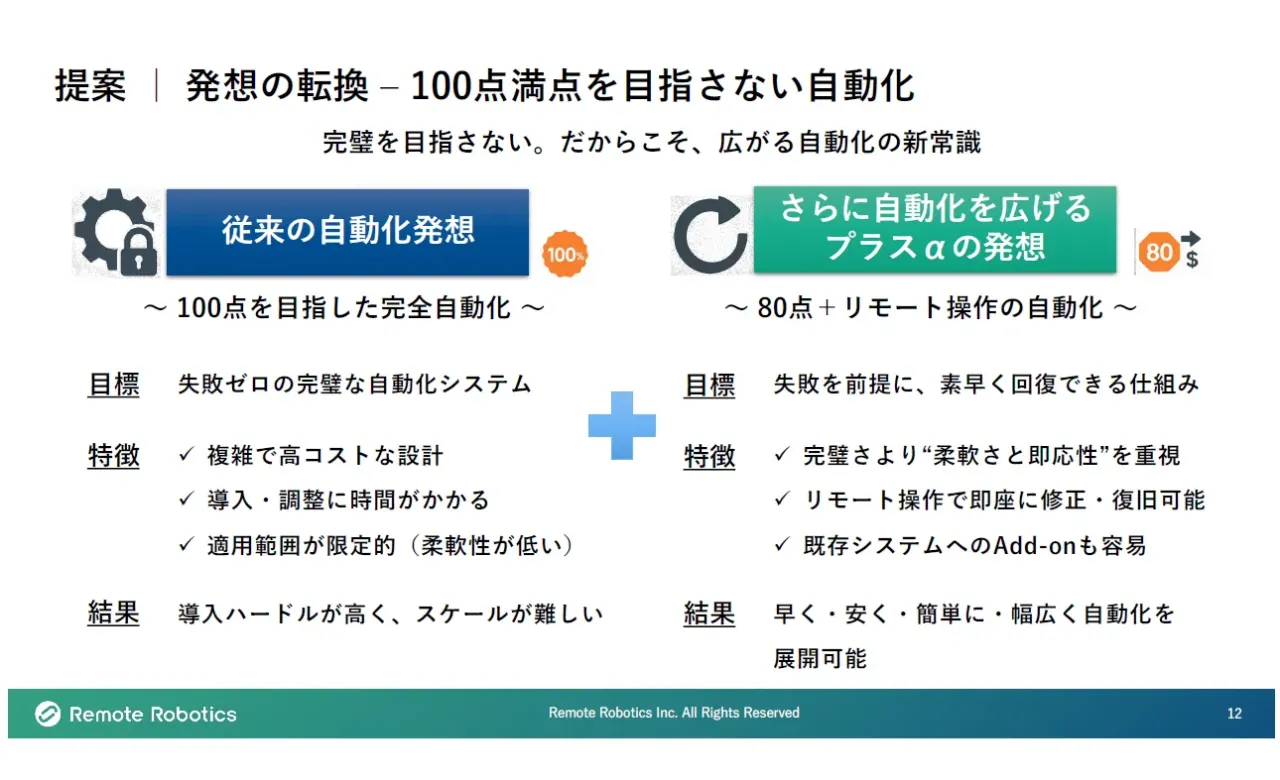 提案 ｜ 発想の転換 – 100点満点を目指さない自動化

完璧を目指さない。だからこそ、広がる自動化の新常識

従来の自動化発想

100%

～ 100点を目指した完全自動化 ～

目標　失敗ゼロの完璧な自動化システム

特徴　✓ 複雑で高コストな設計
✓ 導入・調整に時間がかかる
✓ 適用範囲が限定的（柔軟性が低い）

結果　導入ハードルが高く、スケールが難しい

さらに自動化を広げる
プラスαの発想

80

$

～ 80点＋リモート操作の自動化 ～

目標　失敗を前提に、素早く回復できる仕組み

特徴　✓ 完璧さより“柔軟さと即応性”を重視
✓ リモート操作で即座に修正・復旧可能
✓ 既存システムへのAdd-onも容易

結果　早く・安く・簡単に・幅広く自動化を展開可能

Remote Robotics

Remote Robotics Inc. All Rights Reserved

12